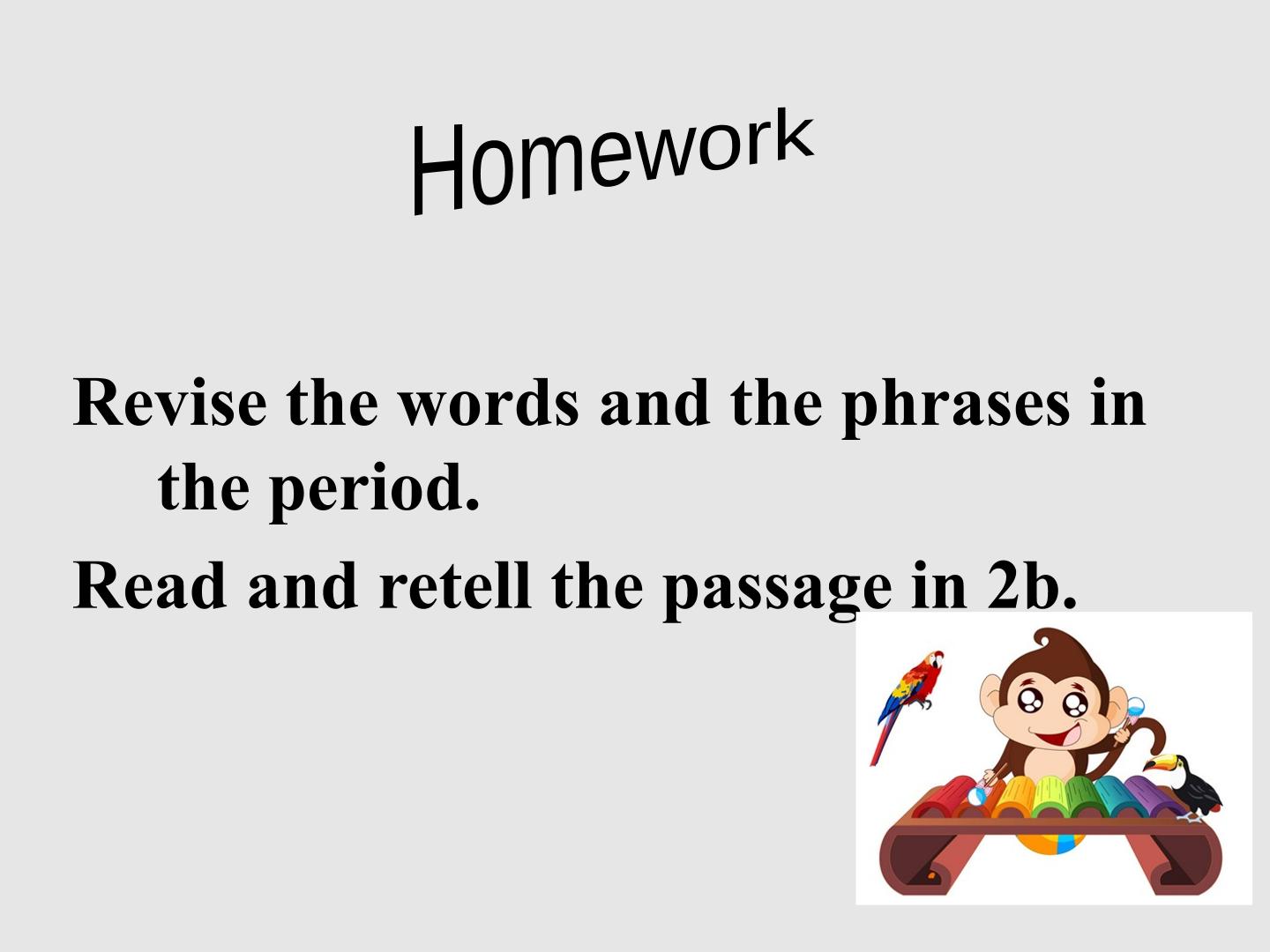 Homework

Revise the words and the phrases in the period.

Read and retell the passage in 2b.